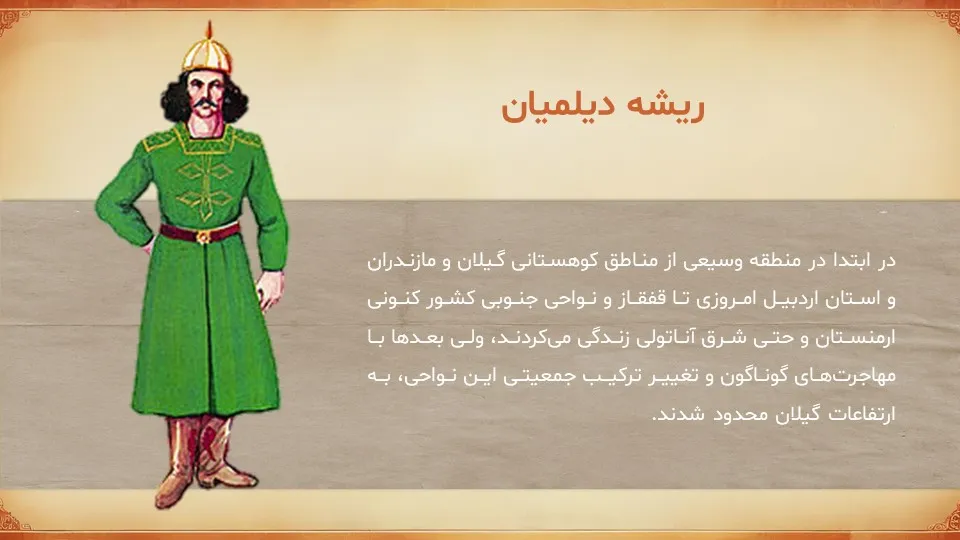 ریشه دیلمیان

در ابتدا در منطقه وسیعی از مناطق کوهستانی گیلان و مازندران و استان اردبیل امروزی تا قفقاز و نواحی جنوبی کشور کنونی ارمنستان و حتی شرق آناتولی زندگی می‌کردند، ولی بعدها با مهاجرت‌های گوناگون و تغییر ترکیب جمعیتی این نواحی، به ارتفاعات گیلان محدود شدند.